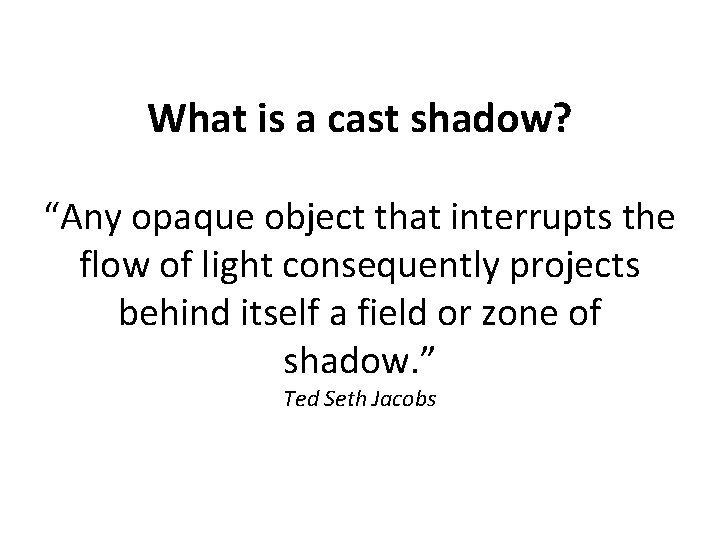 What is a cast shadow?

“Any opaque object that interrupts the flow of light consequently projects behind itself a field or zone of shadow.”
Ted Seth Jacobs